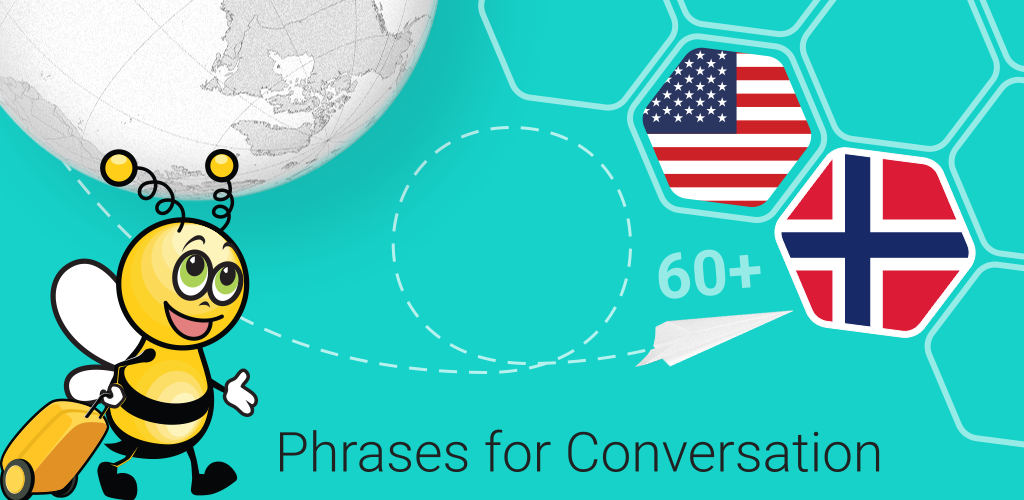 60+

Phrases for Conversation